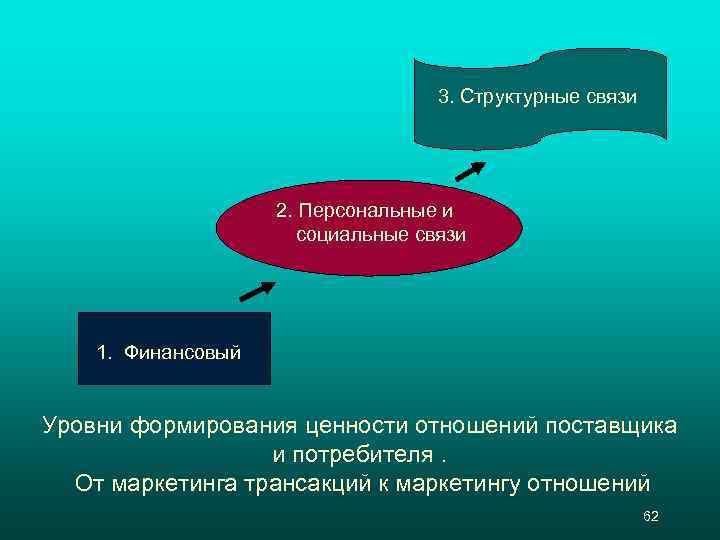 3. Структурные связи

2. Персональные и социальные связи

1. Финансовый

Уровни формирования ценности отношений поставщика и потребителя .
От маркетинга трансакций к маркетингу отношений

62